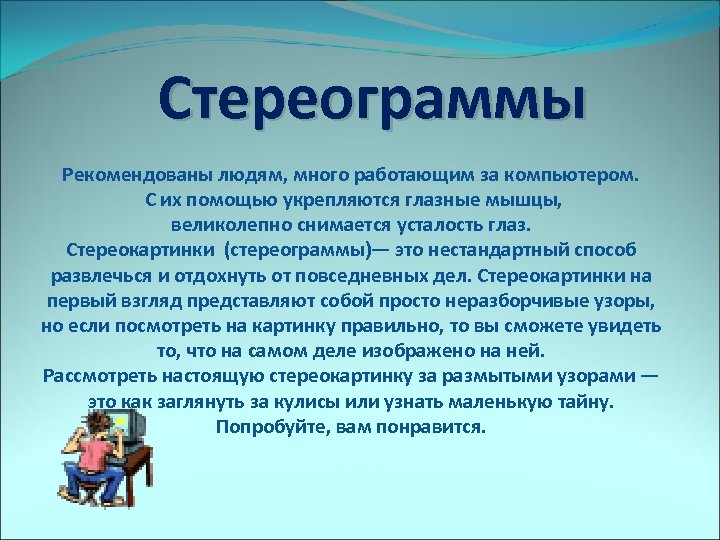 Стереограммы

Рекомендованы людям, много работающим за компьютером. С их помощью укрепляются глазные мышцы, великолепно снимается усталость глаз. Стереокартинки (стереограммы)— это нестандартный способ развлечься и отдохнуть от повседневных дел. Стереокартинки на первый взгляд представляют собой просто неразборчивые узоры, но если посмотреть на картинку правильно, то вы сможете увидеть то, что на самом деле изображено на ней. Рассмотреть настоящую стереокартинку за размытыми узорами — это как заглянуть за кулисы или узнать маленькую тайну. Попробуйте, вам понравится.